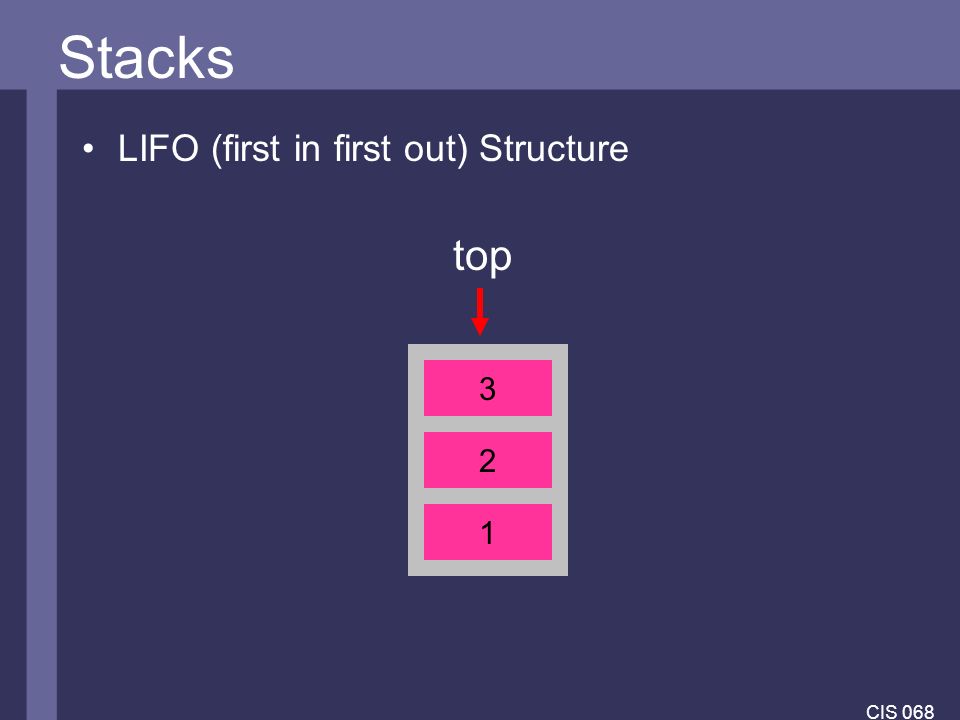 Stacks

• LIFO (first in first out) Structure

top

3

2

1

CIS 068